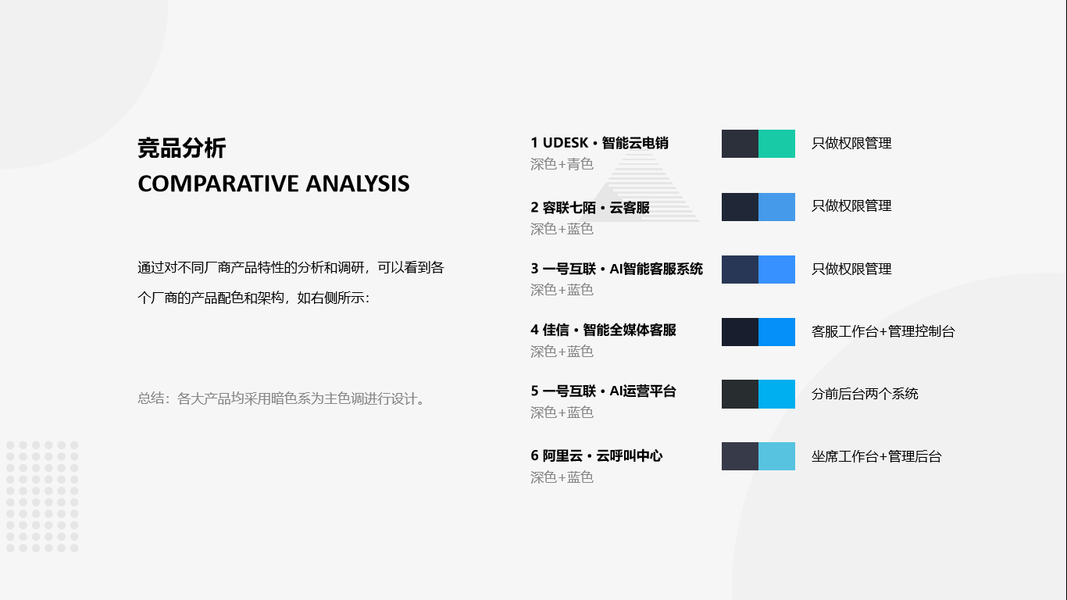 竞品分析
COMPARATIVE ANALYSIS

通过对不同厂商产品特性的分析和调研，可以看到各个厂商的产品配色和架构，如右侧所示：

总结：各大产品均采用暗色系为主色调进行设计。

1 UDESK・智能云电销
深色+青色
只做权限管理

2 容联七陌・云客服
深色+蓝色
只做权限管理

3 一号互联・AI智能客服系统
深色+蓝色
只做权限管理

4 佳信・智能全媒体客服
深色+蓝色
客服工作台+管理控制台

5 一号互联・AI运营平台
深色+蓝色
分前后台两个系统

6 阿里云・云呼叫中心
深色+蓝色
坐席工作台+管理后台